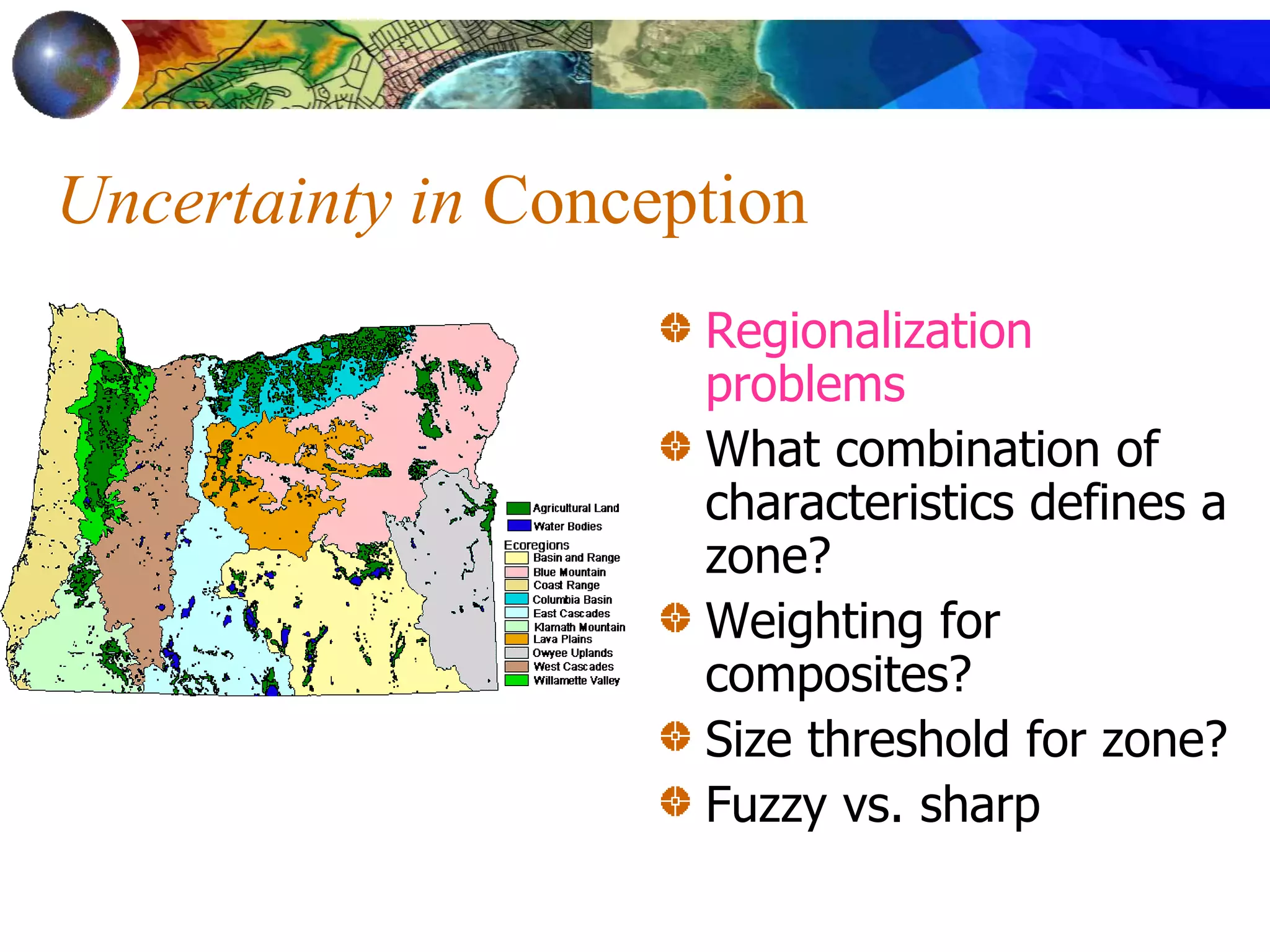 Uncertainty in Conception

Agricultural Land
Water Bodies
Ecoregions
Basin and Range
Blue Mountain
Coast Range
Columbia Basin
East Cascades
Klamath Mountain
Lava Plains
Owyee Uplands
West Cascades
Willamette Valley

Regionalization problems

What combination of characteristics defines a zone?

Weighting for composites?

Size threshold for zone?

Fuzzy vs. sharp